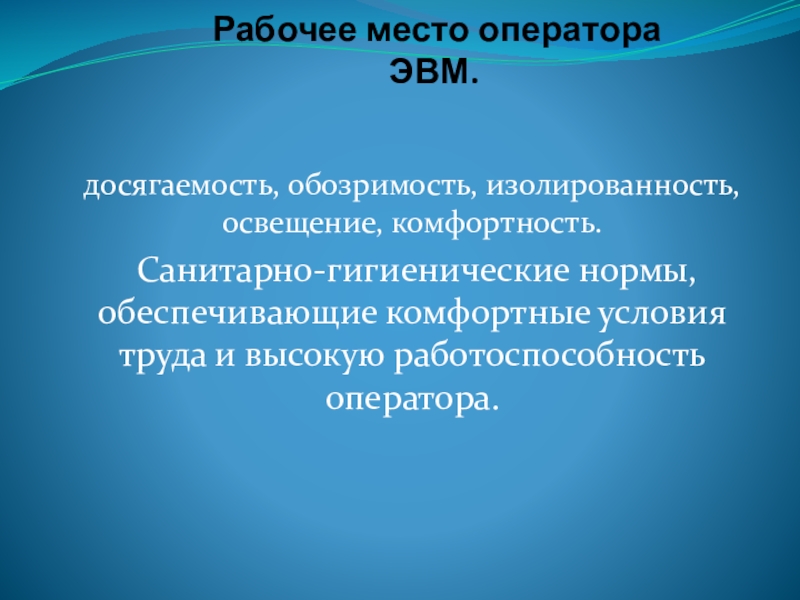 Рабочее место оператора ЭВМ.

досягаемость, обозримость, изолированность, освещение, комфортность.

Санитарно-гигиенические нормы, обеспечивающие комфортные условия труда и высокую работоспособность оператора.